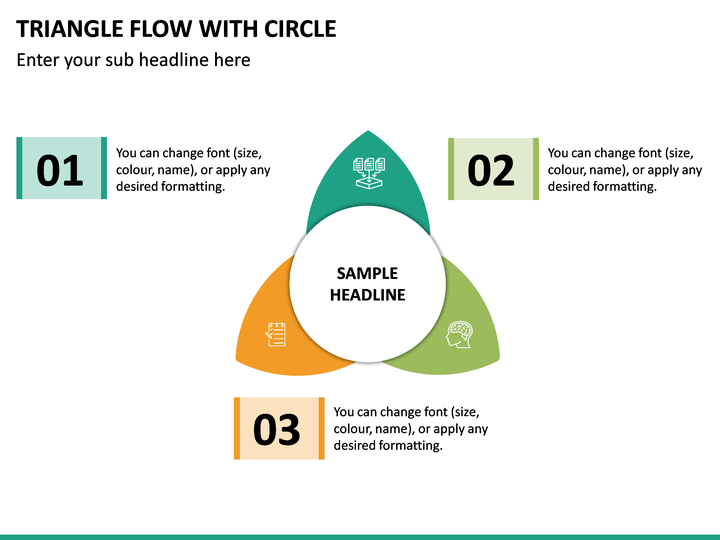 TRIANGLE FLOW WITH CIRCLE

Enter your sub headline here

01

You can change font (size, colour, name), or apply any desired formatting.

02

You can change font (size, colour, name), or apply any desired formatting.

SAMPLE HEADLINE

03

You can change font (size, colour, name), or apply any desired formatting.